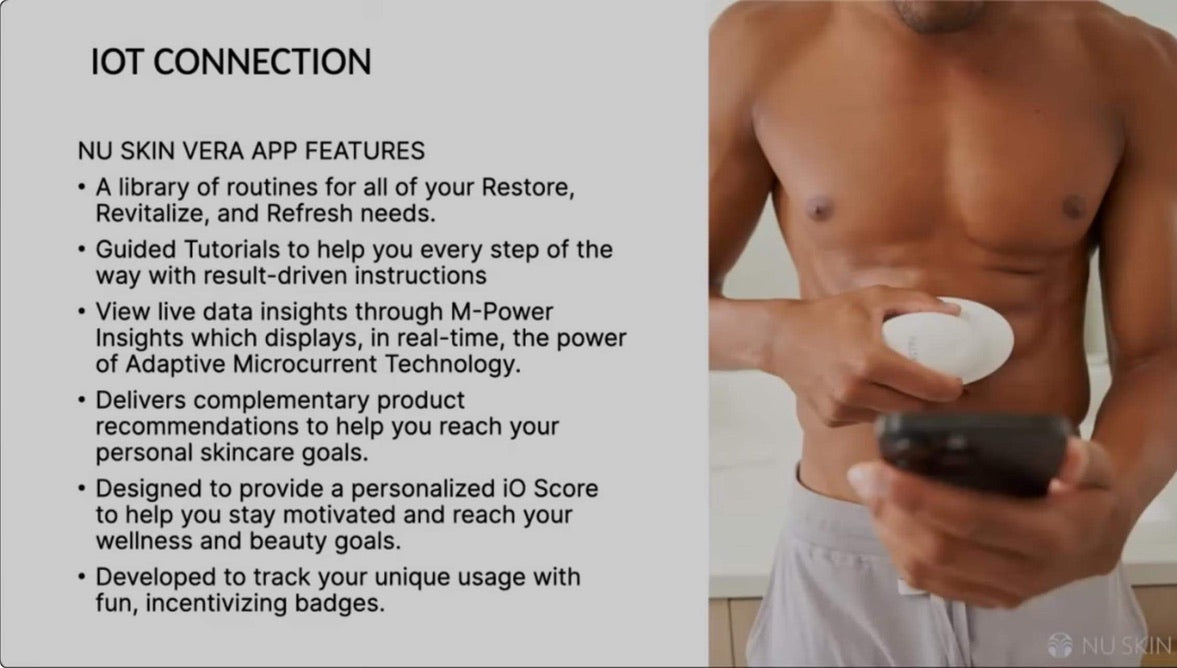 IOT CONNECTION

NU SKIN VERA APP FEATURES

• A library of routines for all of your Restore, Revitalize, and Refresh needs.

• Guided Tutorials to help you every step of the way with result-driven instructions

• View live data insights through M-Power Insights which displays, in real-time, the power of Adaptive Microcurrent Technology.

• Delivers complementary product recommendations to help you reach your personal skincare goals.

• Designed to provide a personalized iO Score to help you stay motivated and reach your wellness and beauty goals.

• Developed to track your unique usage with fun, incentivizing badges.

NU SKIN